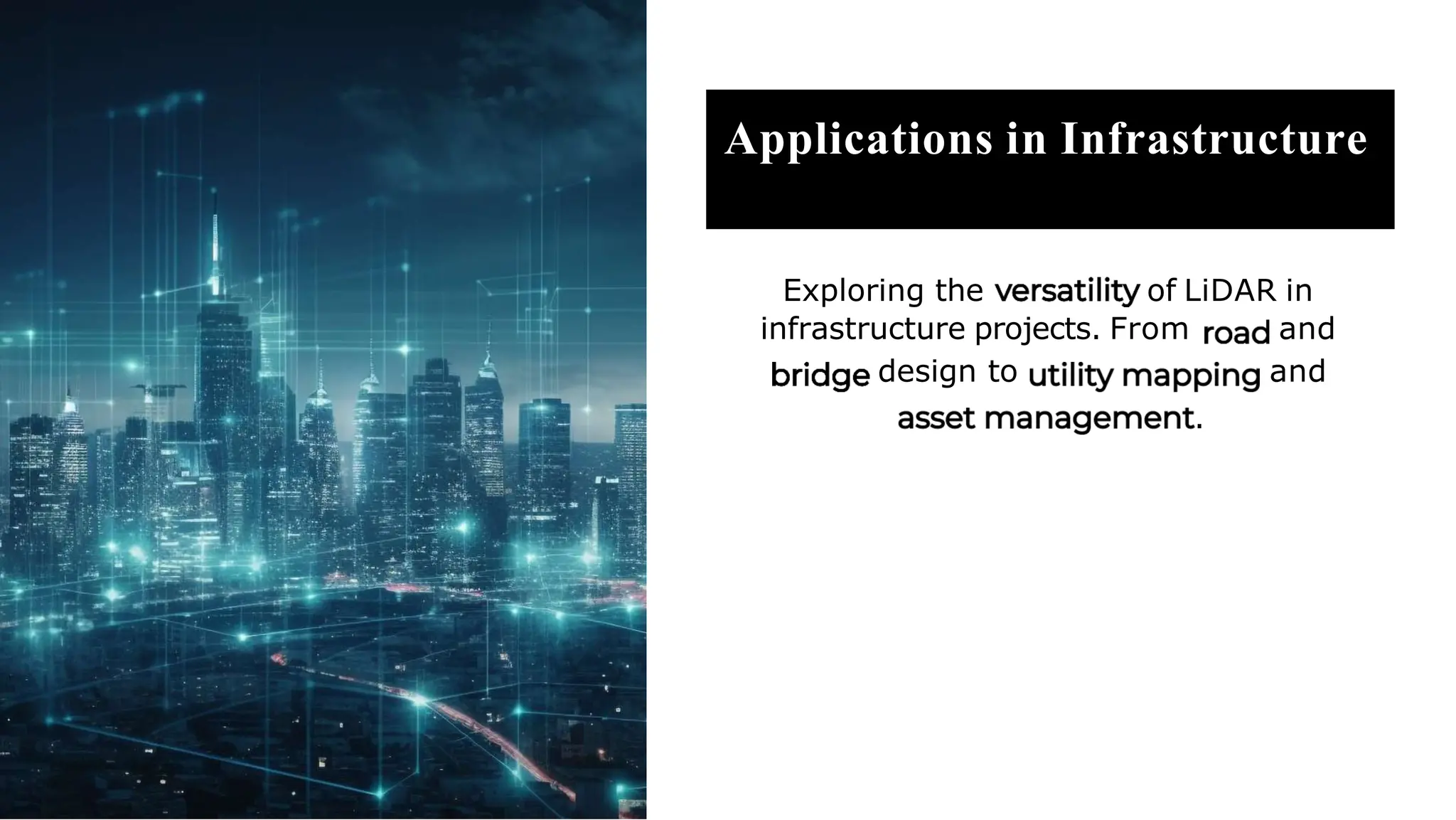 Applications in Infrastructure

Exploring the versatility of LiDAR in infrastructure projects. From road and bridge design to utility mapping and asset management.